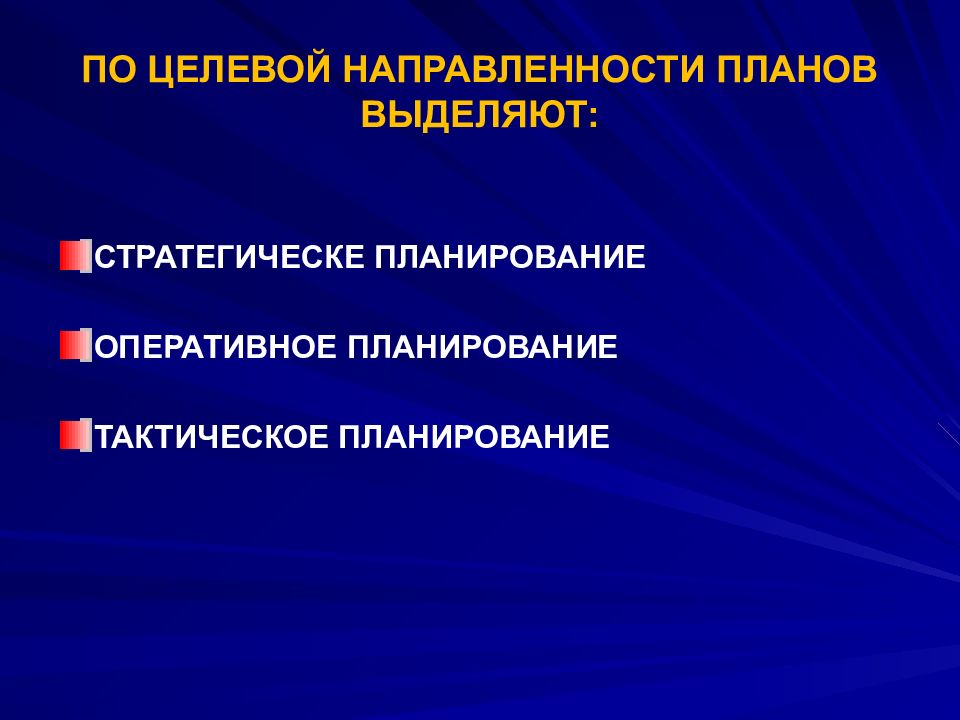 ПО ЦЕЛЕВОЙ НАПРАВЛЕННОСТИ ПЛАНОВ ВЫДЕЛЯЮТ:

СТРАТЕГИЧЕСКЕ ПЛАНИРОВАНИЕ

ОПЕРАТИВНОЕ ПЛАНИРОВАНИЕ

ТАКТИЧЕСКОЕ ПЛАНИРОВАНИЕ